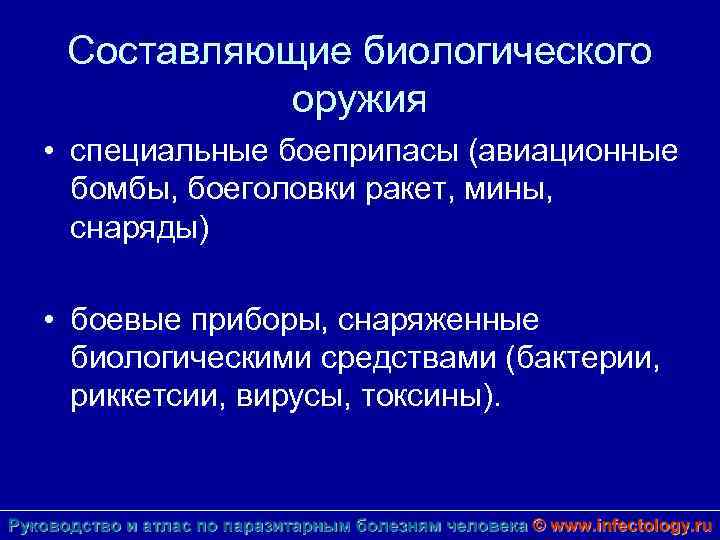 Составляющие биологического оружия

• специальные боеприпасы (авиационные бомбы, боеголовки ракет, мины, снаряды)

• боевые приборы, снаряженные биологическими средствами (бактерии, риккетсии, вирусы, токсины).

Руководство и атлас по паразитарным болезням человека © www.infectology.ru